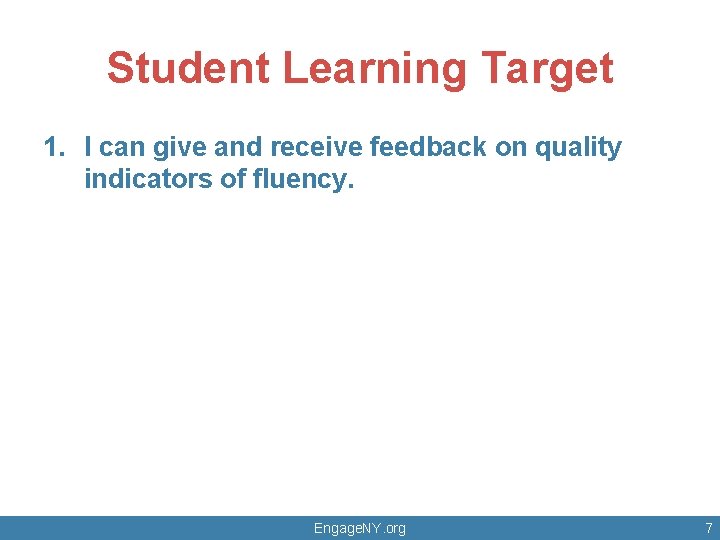 Student Learning Target

1. I can give and receive feedback on quality indicators of fluency.

EngageNY.org

7